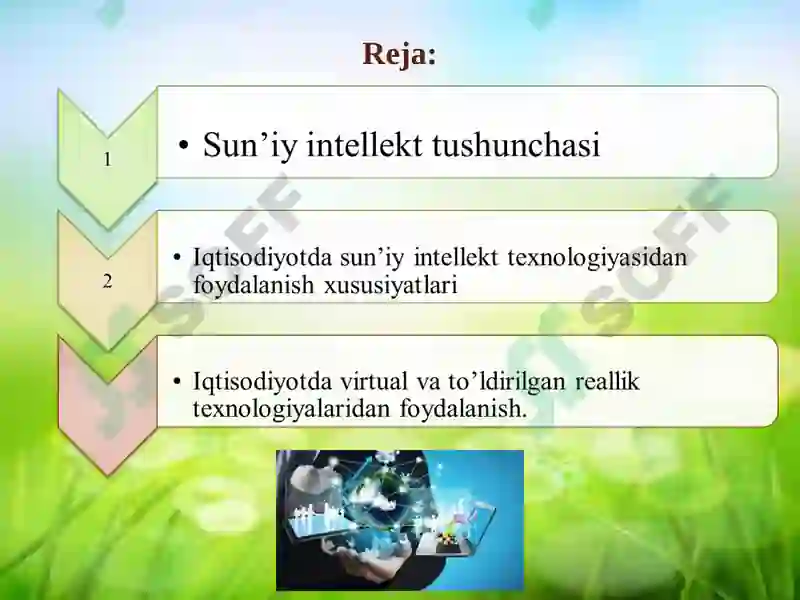 Reja:

1

• Sun’iy intellekt tushunchasi

2

• Iqtisodiyotda sun’iy intellekt texnologiyasidan foydalanish xususiyatlari

• Iqtisodiyotda virtual va to’ldirilgan reallik texnologiyalaridan foydalanish.

SOFF

SOFF